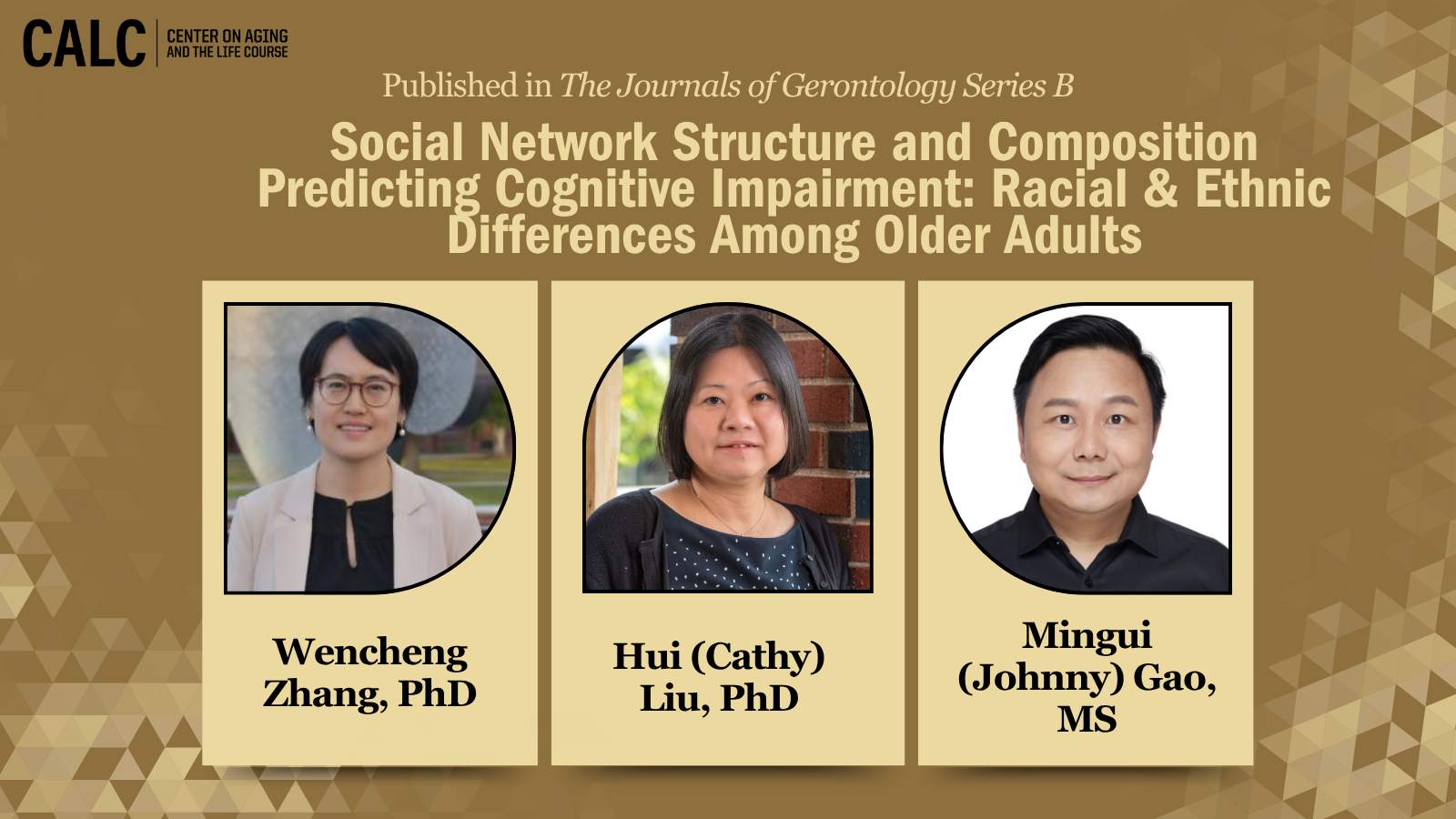 CALC CENTER ON AGING AND THE LIFE COURSE

Published in The Journals of Gerontology Series B

Social Network Structure and Composition Predicting Cognitive Impairment: Racial & Ethnic Differences Among Older Adults

Wencheng Zhang, PhD

Hui (Cathy) Liu, PhD

Mingui (Johnny) Gao, MS